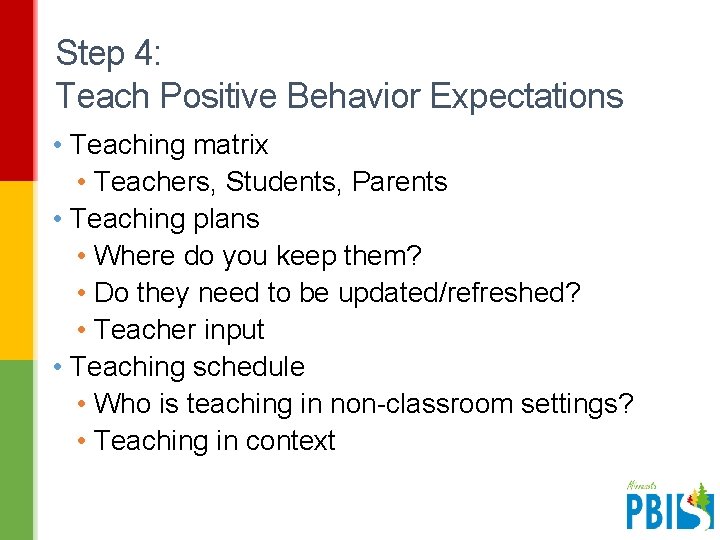 Step 4:
Teach Positive Behavior Expectations

• Teaching matrix
  • Teachers, Students, Parents
• Teaching plans
  • Where do you keep them?
  • Do they need to be updated/refreshed?
  • Teacher input
• Teaching schedule
  • Who is teaching in non-classroom settings?
  • Teaching in context

Minnesota
PBIS